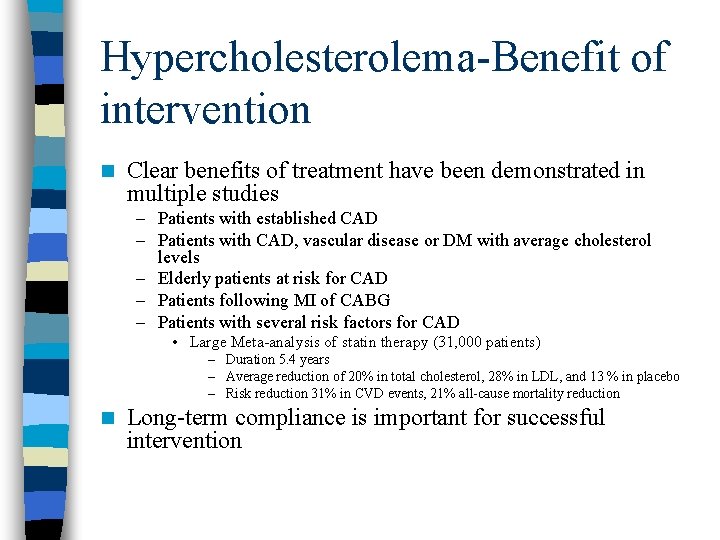 Hypercholesterolema-Benefit of intervention

Clear benefits of treatment have been demonstrated in multiple studies

– Patients with established CAD
– Patients with CAD, vascular disease or DM with average cholesterol levels
– Elderly patients at risk for CAD
– Patients following MI of CABG
– Patients with several risk factors for CAD
  • Large Meta-analysis of statin therapy (31,000 patients)
    – Duration 5.4 years
    – Average reduction of 20% in total cholesterol, 28% in LDL, and 13 % in placebo
    – Risk reduction 31% in CVD events, 21% all-cause mortality reduction

Long-term compliance is important for successful intervention